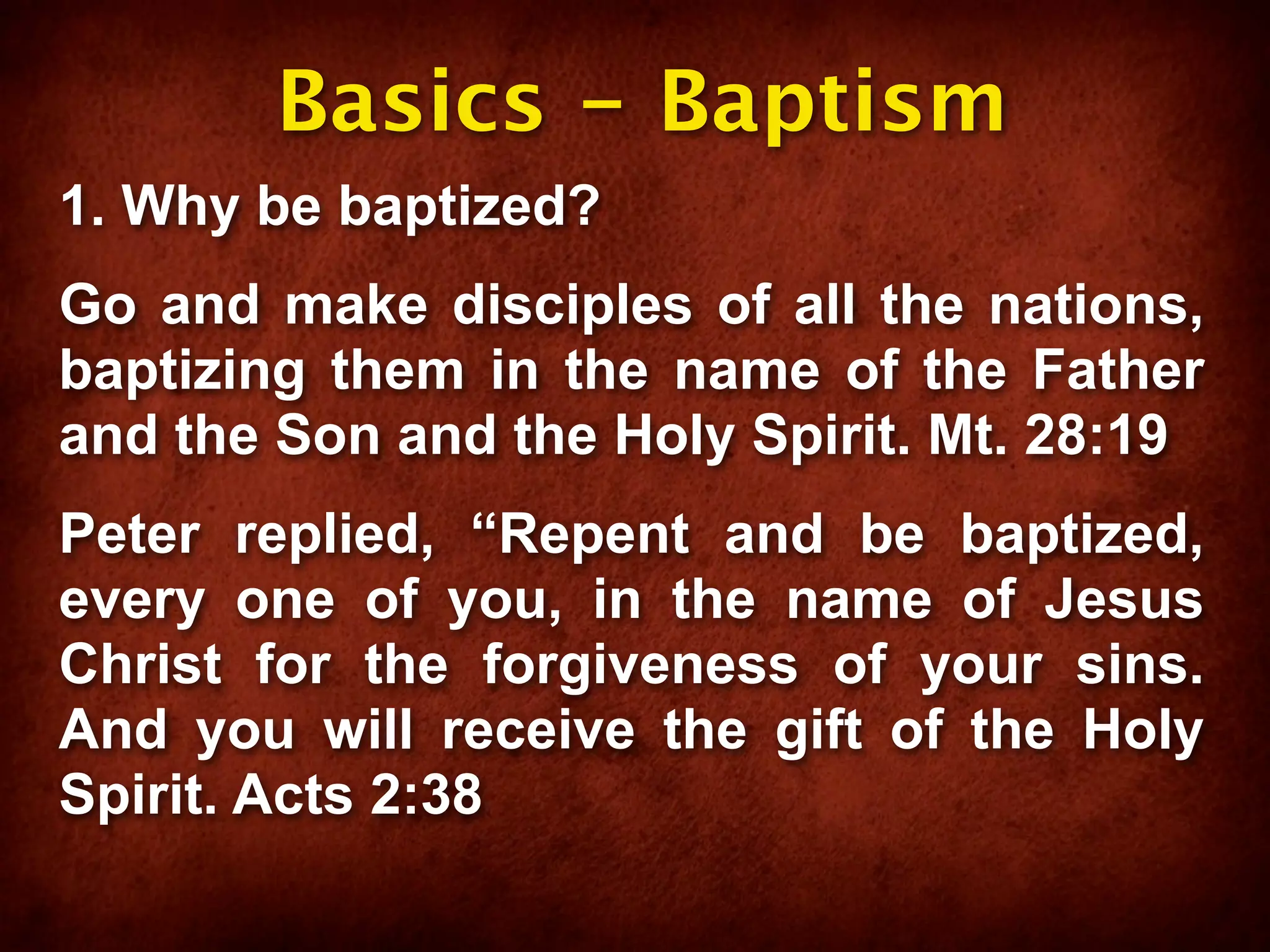 Basics – Baptism

1. Why be baptized?

Go and make disciples of all the nations, baptizing them in the name of the Father and the Son and the Holy Spirit. Mt. 28:19

Peter replied, “Repent and be baptized, every one of you, in the name of Jesus Christ for the forgiveness of your sins. And you will receive the gift of the Holy Spirit. Acts 2:38